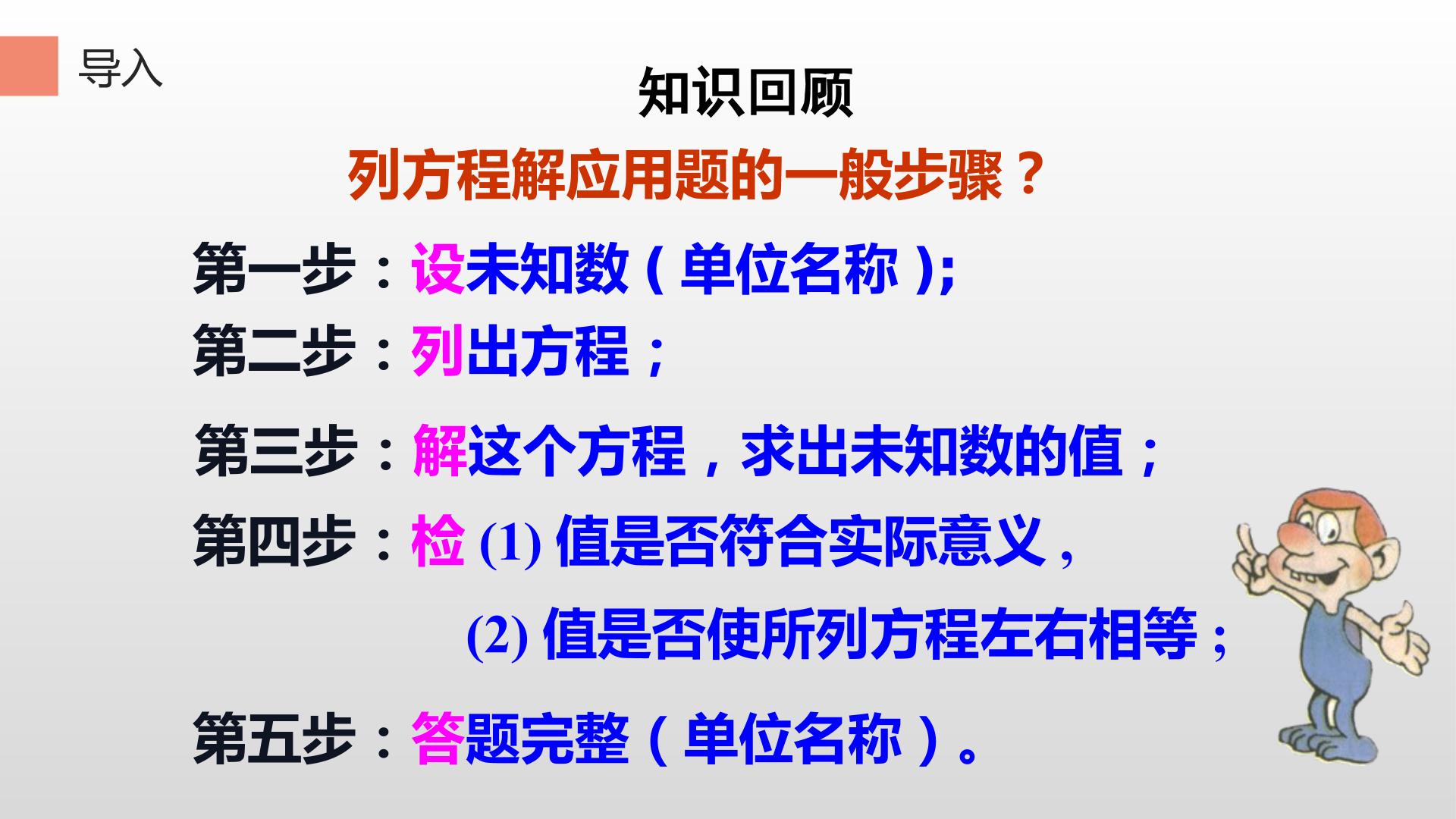 导入

知识回顾

列方程解应用题的一般步骤？

第一步：设未知数（单位名称）;

第二步：列出方程；

第三步：解这个方程，求出未知数的值；

第四步：检(1)值是否符合实际意义，

(2)值是否使所列方程左右相等；

第五步：答题完整（单位名称）。